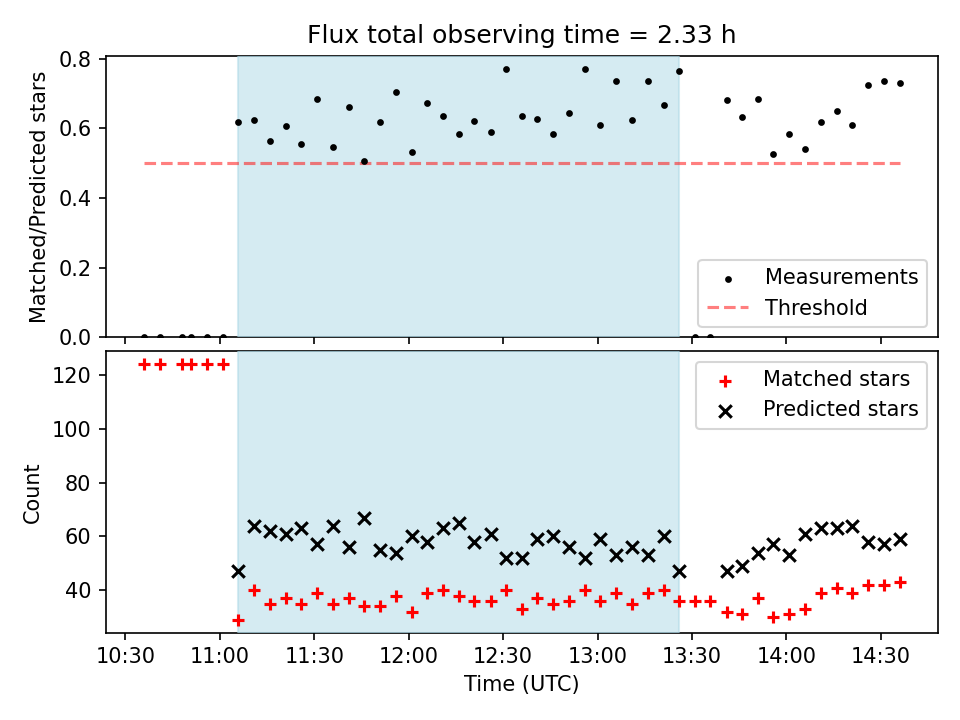 Flux total observing time = 2.33 h

Matched/Predicted stars

0.8
0.6
0.4
0.2
0.0

Measurements
Threshold

Count

120
100
80
60
40

Matched stars
Predicted stars

10:30
11:00
11:30
12:00
12:30
13:00
13:30
14:00
14:30

Time (UTC)